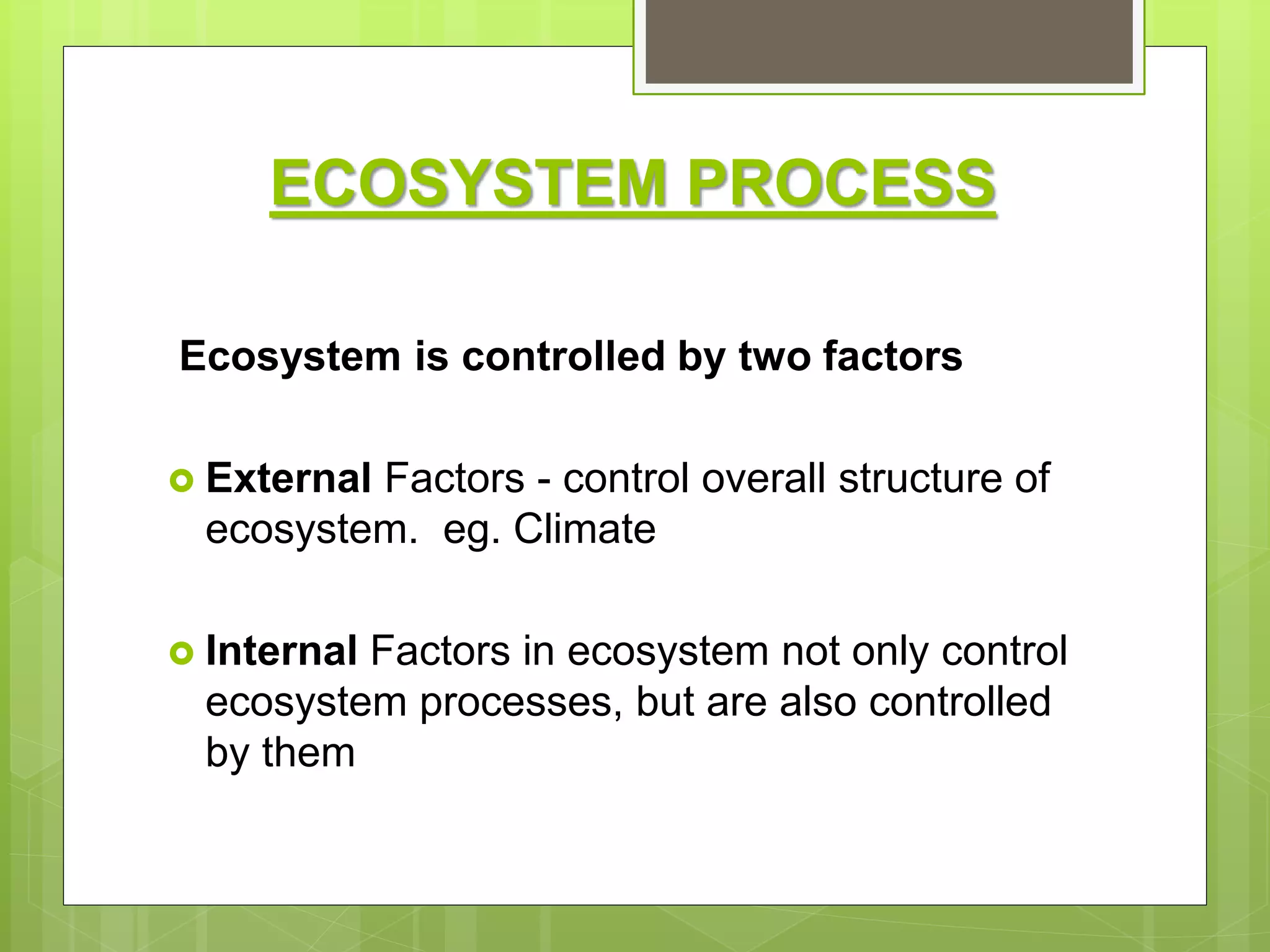 ECOSYSTEM PROCESS

Ecosystem is controlled by two factors

External Factors - control overall structure of ecosystem. eg. Climate

Internal Factors in ecosystem not only control ecosystem processes, but are also controlled by them